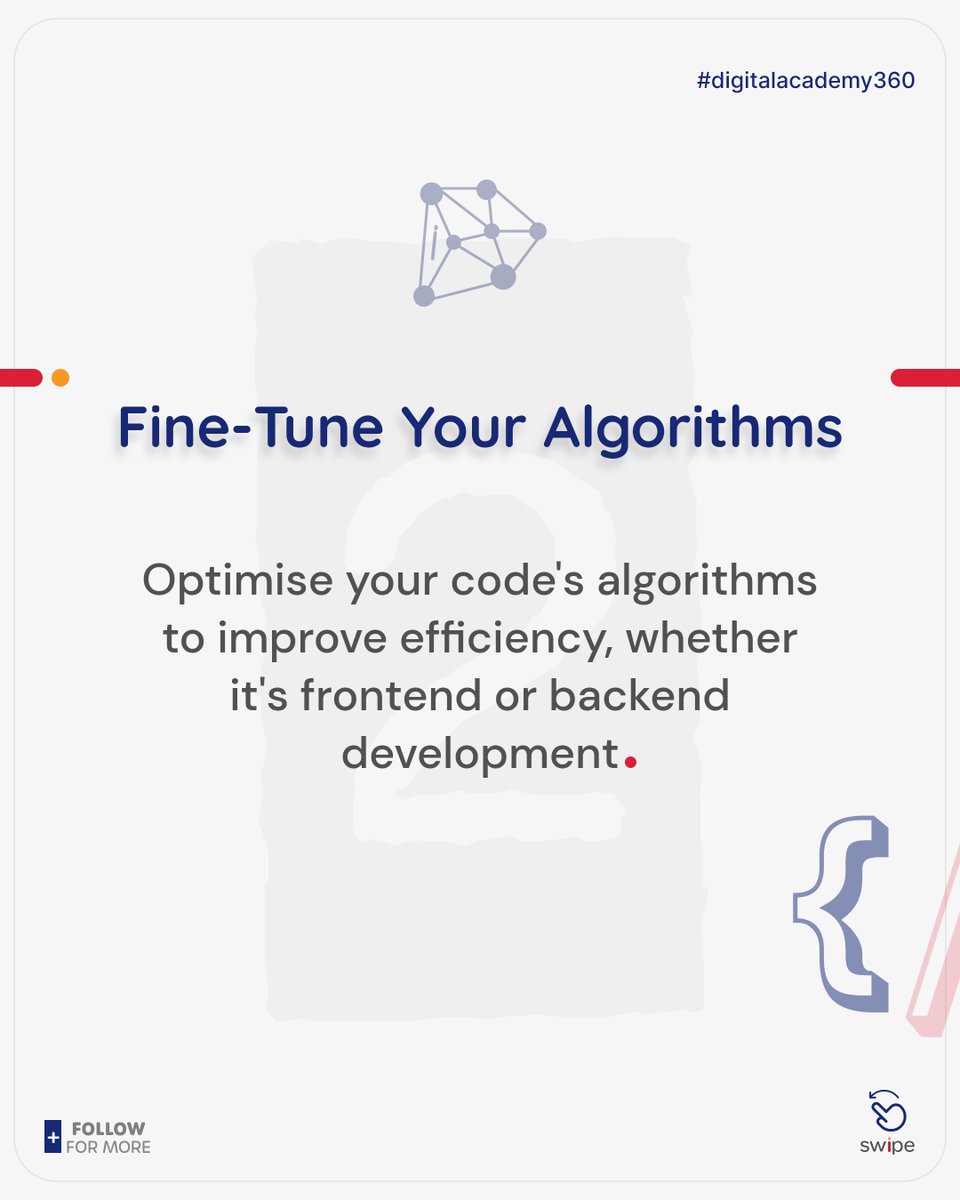 #digitalacademy360

2

Fine-Tune Your Algorithms

Optimise your code's algorithms to improve efficiency, whether it's frontend or backend development.

{

+ FOLLOW FOR MORE

swipe